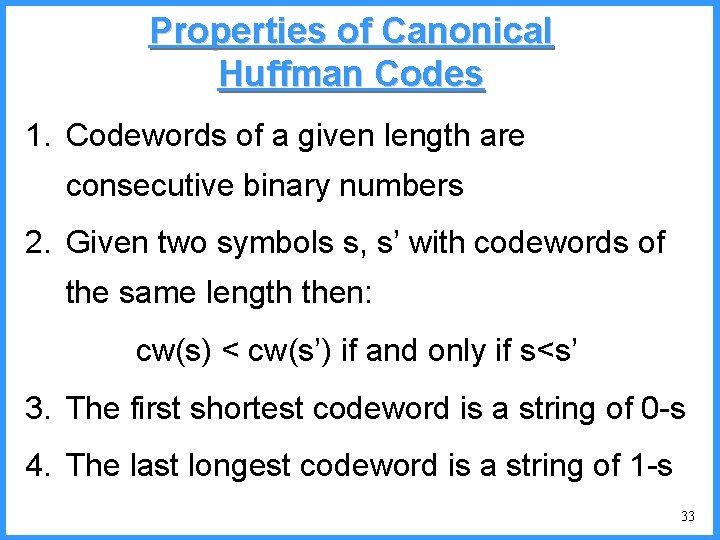 Properties of Canonical Huffman Codes

1. Codewords of a given length are consecutive binary numbers

2. Given two symbols s, s’ with codewords of the same length then:

cw(s) < cw(s’) if and only if s<s’

3. The first shortest codeword is a string of 0-s

4. The last longest codeword is a string of 1-s

33